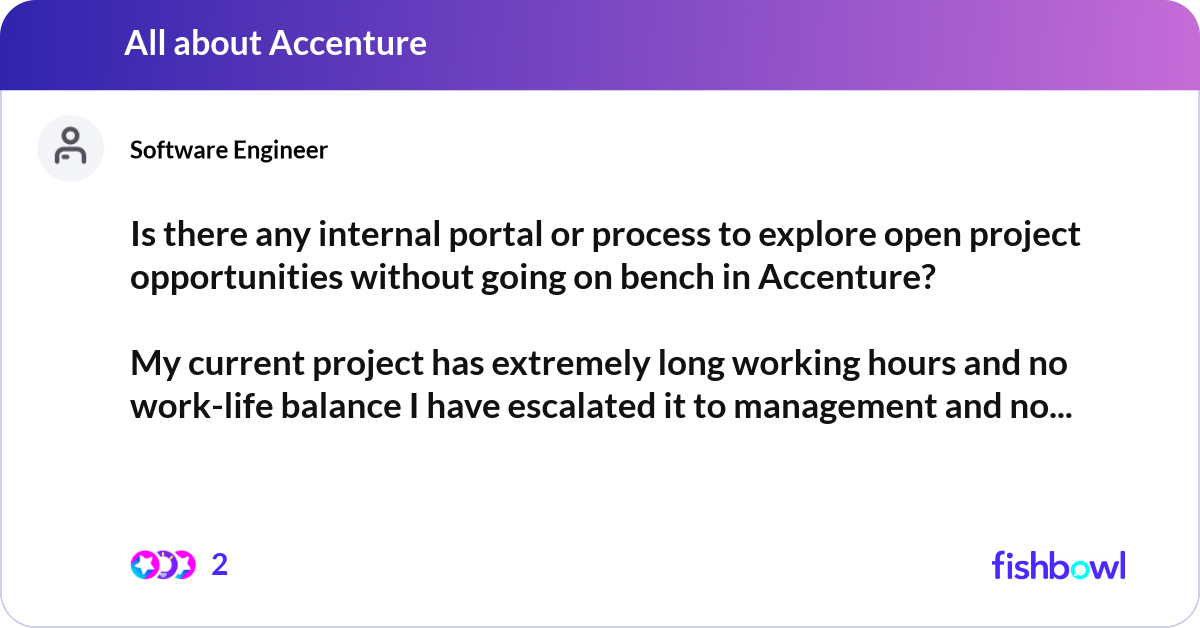 All about Accenture

Software Engineer

Is there any internal portal or process to explore open project opportunities without going on bench in Accenture?

My current project has extremely long working hours and no work-life balance I have escalated it to management and no...

2

fishbowl